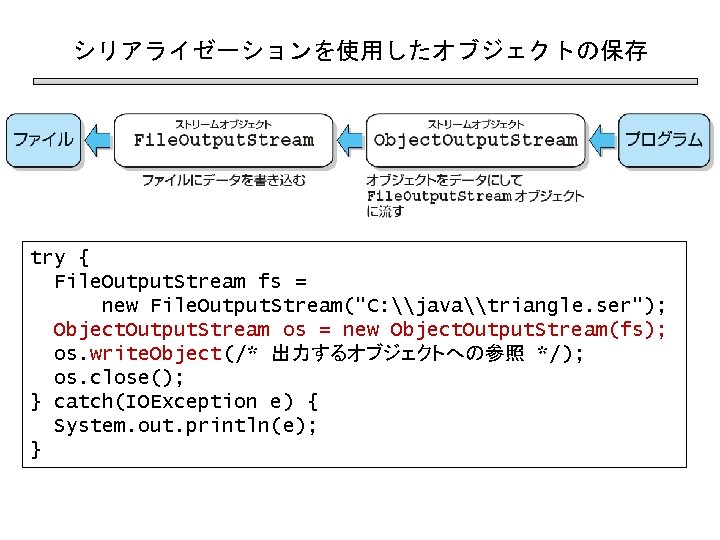 シリアライゼーションを使用したオブジェクトの保存

ファイル

ストリームオブジェクト
FileOutputStream

ファイルにデータを書き込む

ストリームオブジェクト
ObjectOutputStream

オブジェクトをデータにして FileOutputStream オブジェクトに流す

プログラム

try {
  FileOutputStream fs =
      new FileOutputStream("C:\\java\\triangle.ser");
  ObjectOutputStream os = new ObjectOutputStream(fs);
  os.writeObject(/* 出力するオブジェクトへの参照 */);
  os.close();
} catch(IOException e) {
  System.out.println(e);
}